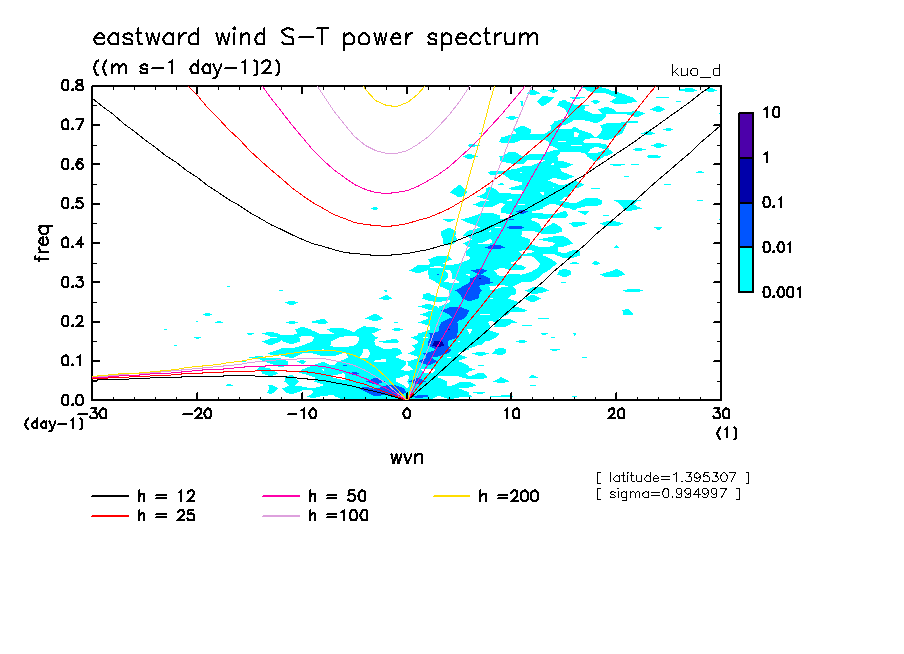 eastward wind S-T power spectrum
((m s-1 day-1)2)
kuo_d

freq
0.8
0.7
0.6
0.5
0.4
0.3
0.2
0.1
0.0
(day-1)
-30
-20
-10
0
10
20
30
(1)
wvn

10
1
0.1
0.01
0.001

[ latitude=1.395307 ]
[ sigma=0.994997 ]

h = 12
h = 25
h = 50
h =100
h =200